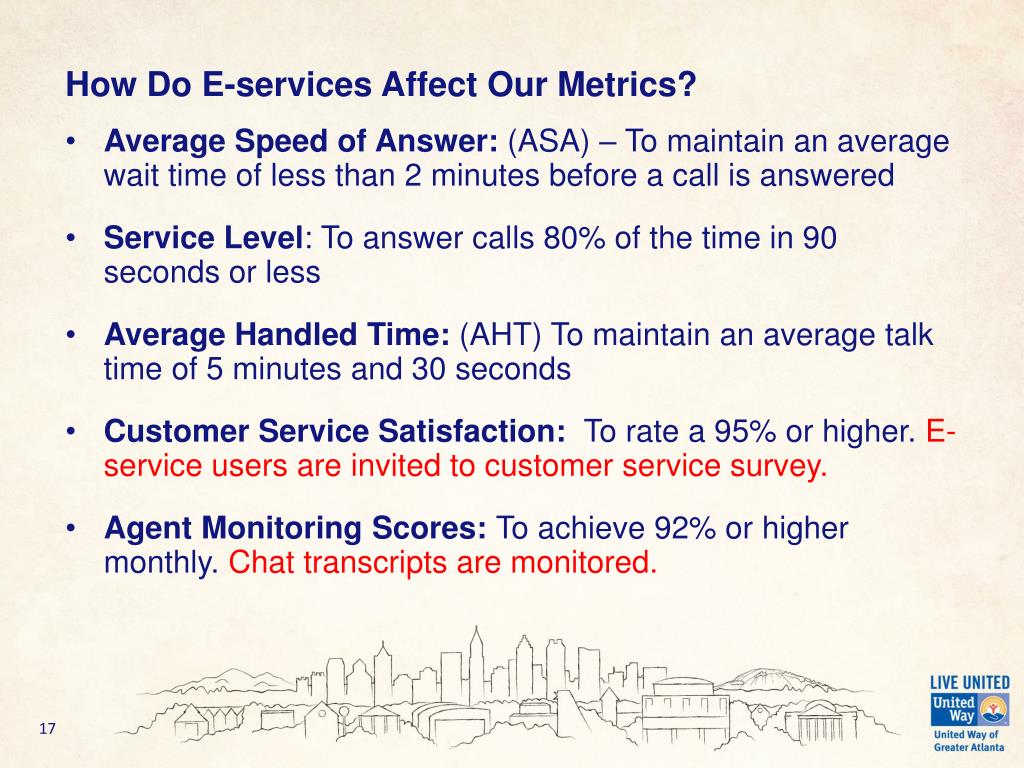 How Do E-services Affect Our Metrics?

• Average Speed of Answer: (ASA) – To maintain an average wait time of less than 2 minutes before a call is answered

• Service Level: To answer calls 80% of the time in 90 seconds or less

• Average Handled Time: (AHT) To maintain an average talk time of 5 minutes and 30 seconds

• Customer Service Satisfaction: To rate a 95% or higher. E-service users are invited to customer service survey.

• Agent Monitoring Scores: To achieve 92% or higher monthly. Chat transcripts are monitored.

17

LIVE UNITED
United Way
United Way of Greater Atlanta